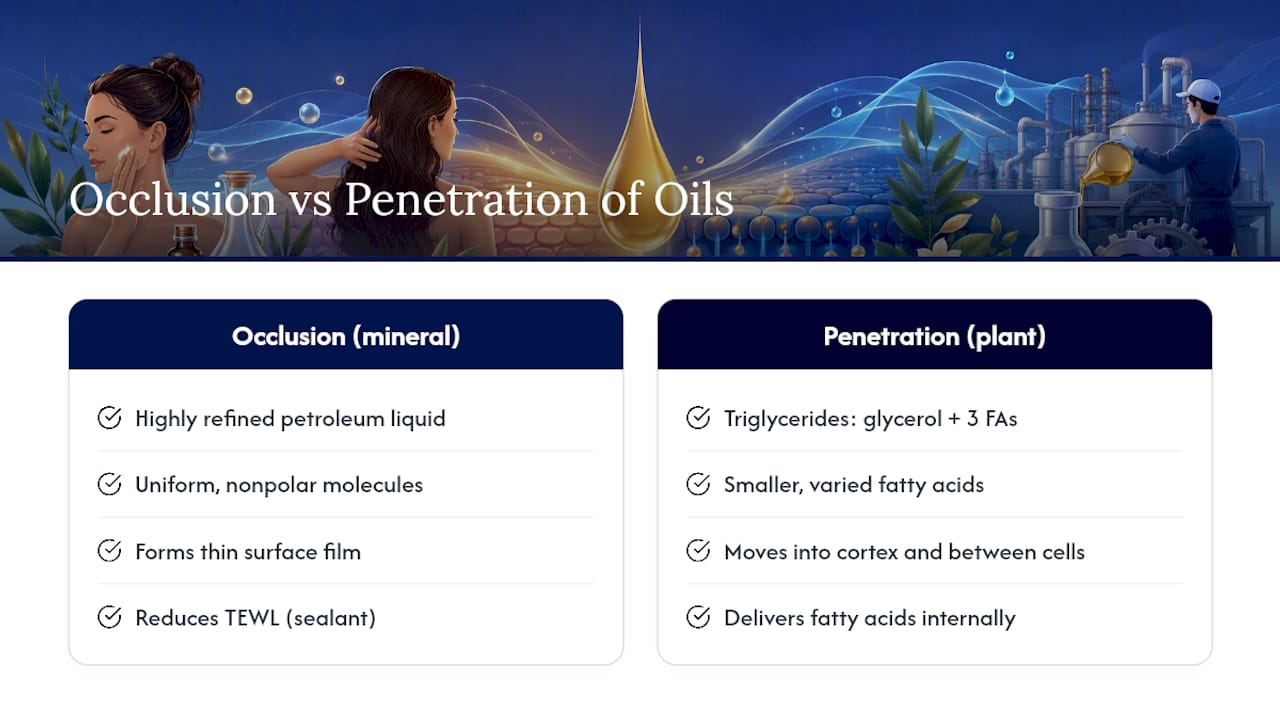 Occlusion vs Penetration of Oils

Occlusion (mineral)

Highly refined petroleum liquid

Uniform, nonpolar molecules

Forms thin surface film

Reduces TEWL (sealant)

Penetration (plant)

Triglycerides: glycerol + 3 FAs

Smaller, varied fatty acids

Moves into cortex and between cells

Delivers fatty acids internally